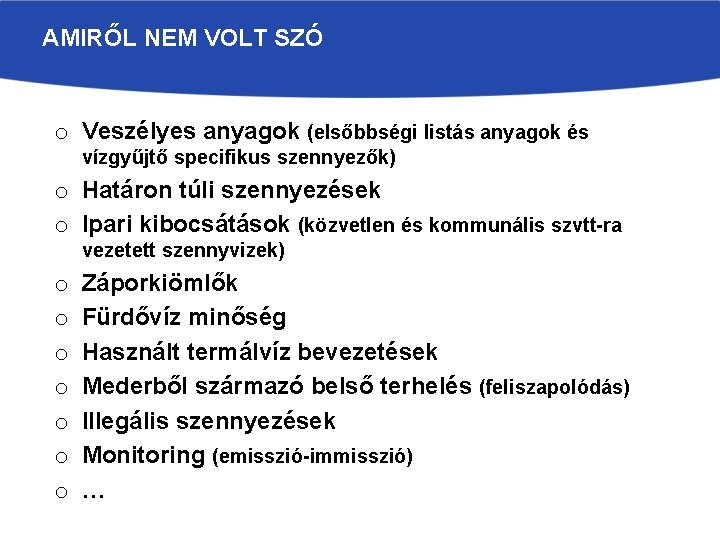 AMIRŐL NEM VOLT SZÓ

o Veszélyes anyagok (elsőbbségi listás anyagok és vízgyűjtő specifikus szennyezők)
o Határon túli szennyezések
o Ipari kibocsátások (közvetlen és kommunális szvtt-ra vezetett szennyvizek)
o Záporkiömlők
o Fürdővíz minőség
o Használt termálvíz bevezetések
o Mederből származó belső terhelés (feliszapolódás)
o Illegális szennyezések
o Monitoring (emisszió-immisszió)
o …